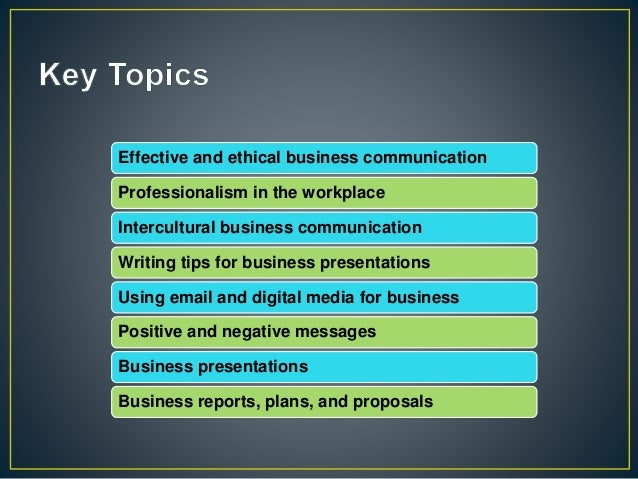 Key Topics

Effective and ethical business communication

Professionalism in the workplace

Intercultural business communication

Writing tips for business presentations

Using email and digital media for business

Positive and negative messages

Business presentations

Business reports, plans, and proposals